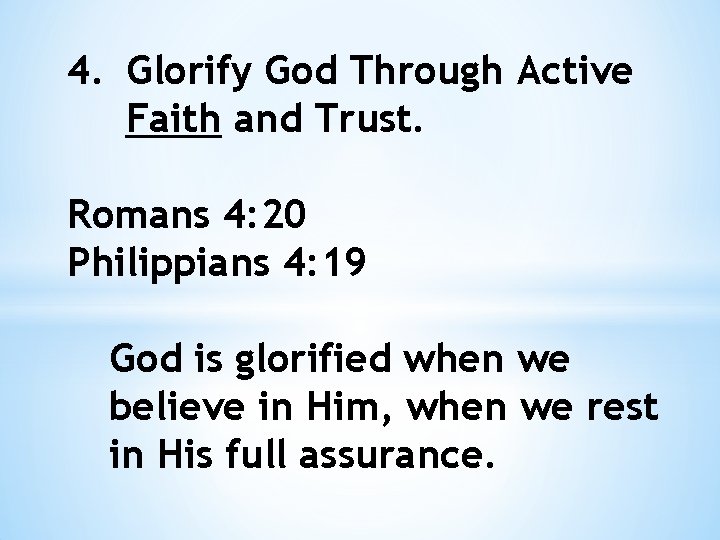 4. Glorify God Through Active Faith and Trust.

Romans 4:20
Philippians 4:19

God is glorified when we believe in Him, when we rest in His full assurance.